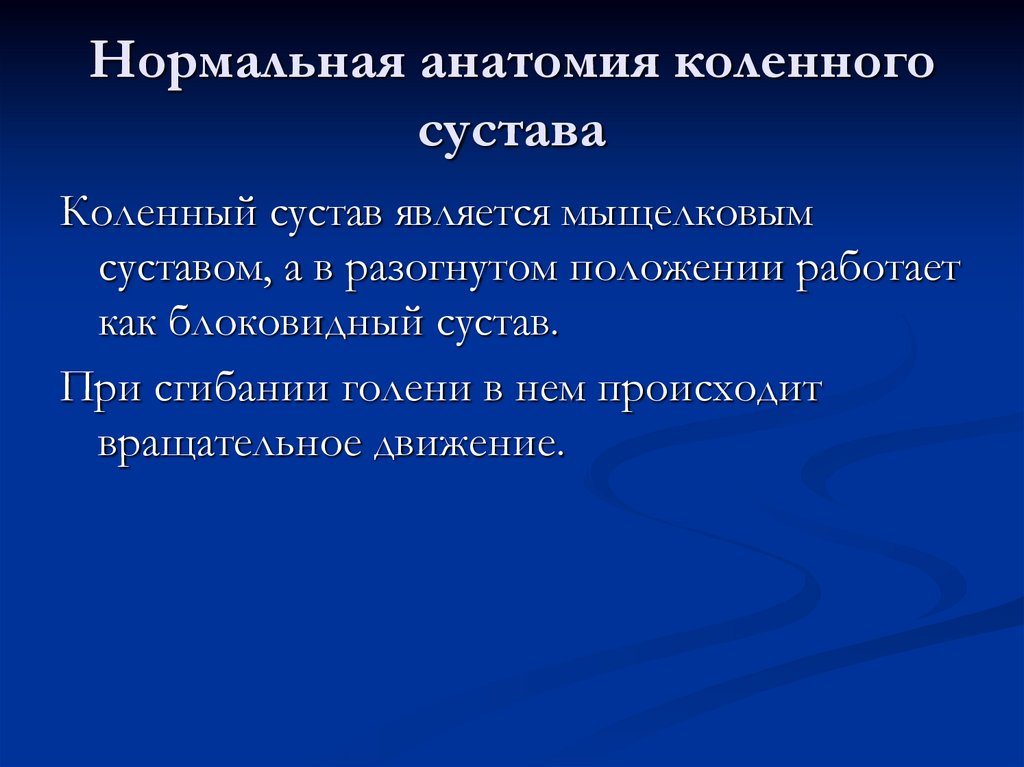 Нормальная анатомия коленного сустава

Коленный сустав является мыщелковым суставом, а в разогнутом положении работает как блоковидный сустав.

При сгибании голени в нем происходит вращательное движение.